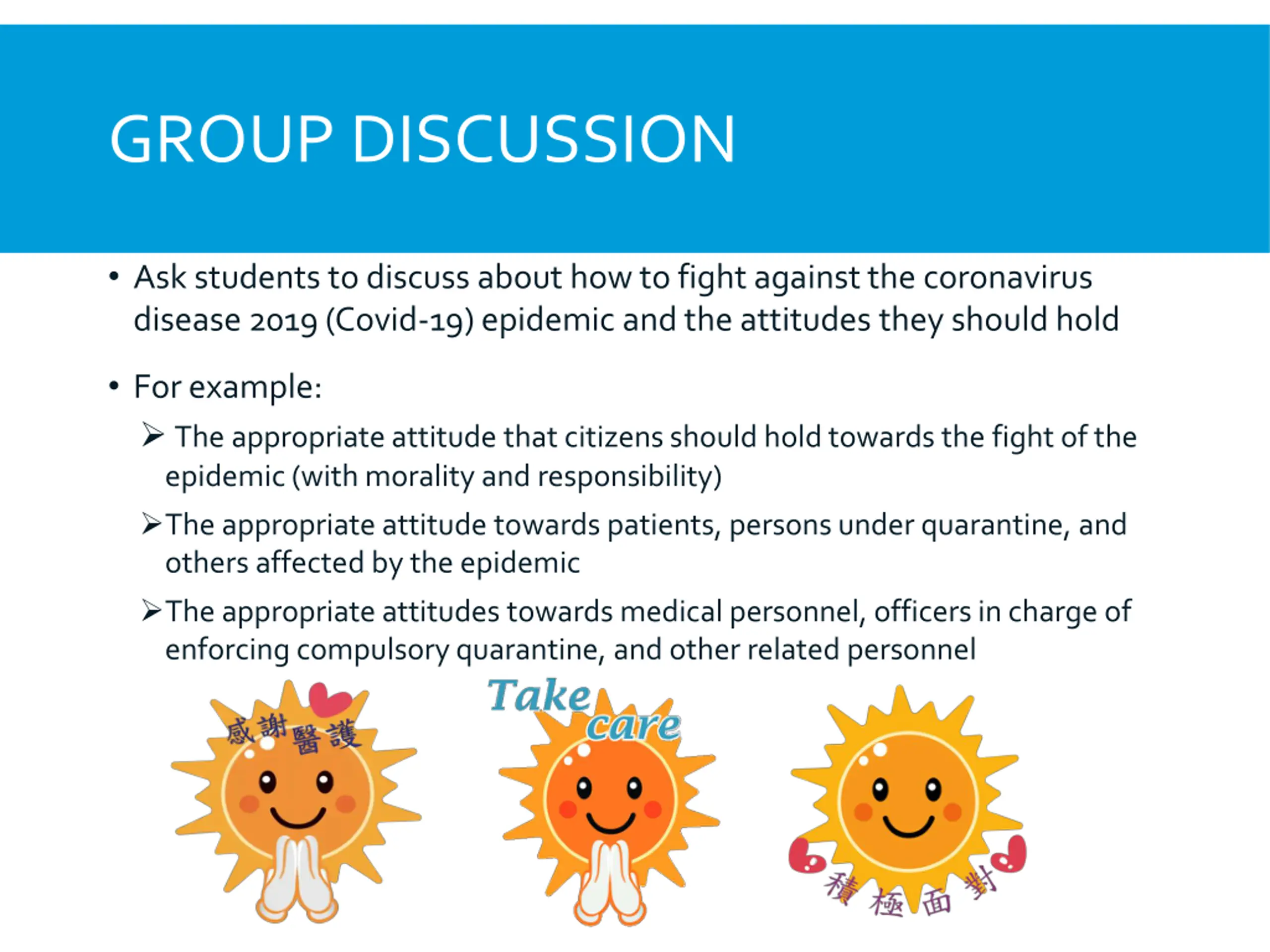 GROUP DISCUSSION

• Ask students to discuss about how to fight against the coronavirus disease 2019 (Covid-19) epidemic and the attitudes they should hold

• For example:

➢ The appropriate attitude that citizens should hold towards the fight of the epidemic (with morality and responsibility)

➢ The appropriate attitude towards patients, persons under quarantine, and others affected by the epidemic

➢ The appropriate attitudes towards medical personnel, officers in charge of enforcing compulsory quarantine, and other related personnel

感謝醫護

Take care

積極面對